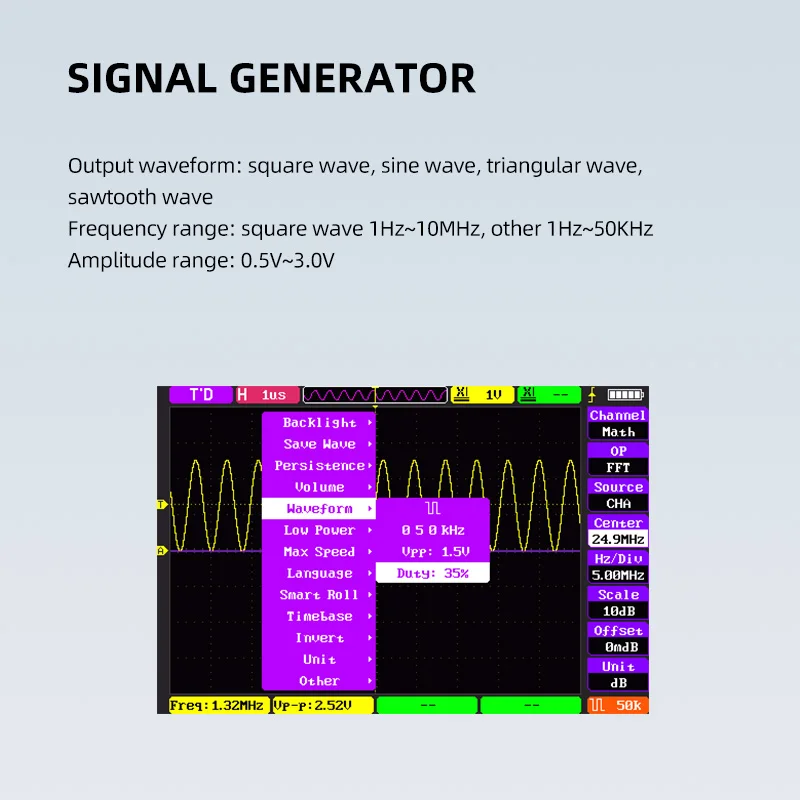 SIGNAL GENERATOR

Output waveform: square wave, sine wave, triangular wave, sawtooth wave
Frequency range: square wave 1Hz~10MHz, other 1Hz~50KHz
Amplitude range: 0.5V~3.0V

T'D H 1us X1 1V X1 --

Backlight
Save Wave
Persistence
Volume
Waveform
Low Power
Max Speed
Language
Smart Roll
Timebase
Invert
Unit
Other

0 5 0 kHz
Vpp: 1.5V
Duty: 35%

Channel
Math
OP
FFT
Source
CHA
Center
24.9MHz
Hz/Div
5.00MHz
Scale
10dB
Offset
0mdB
Unit
dB

T
A

Freq:1.32MHz Vp-p:2.52V -- -- 50k